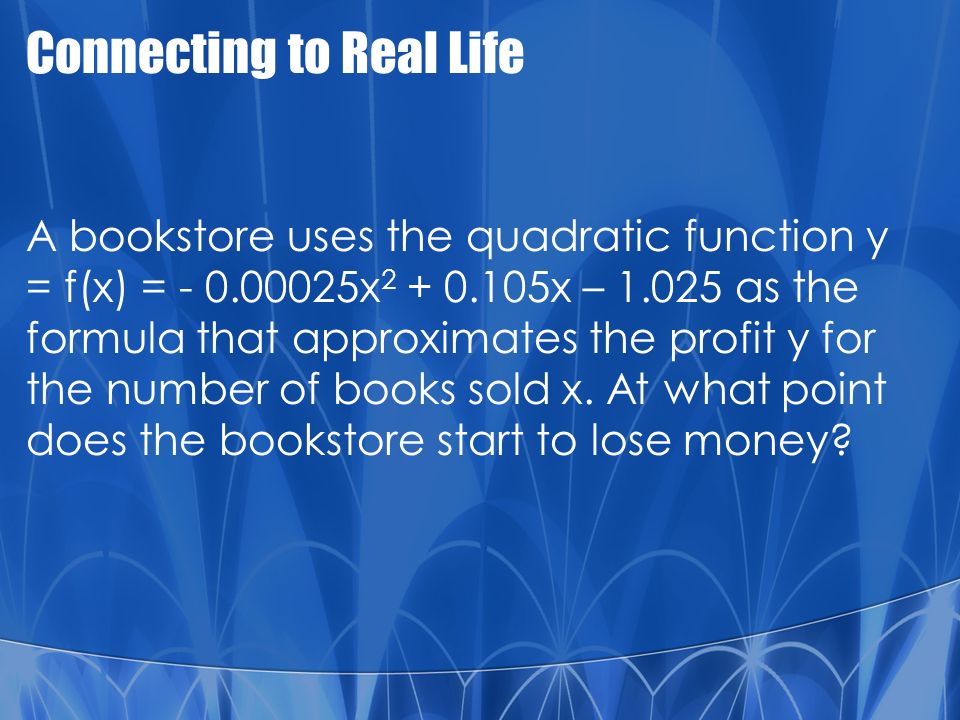 Connecting to Real Life

A bookstore uses the quadratic function $y = f(x) = -0.00025x^2 + 0.105x - 1.025$ as the formula that approximates the profit y for the number of books sold x. At what point does the bookstore start to lose money?